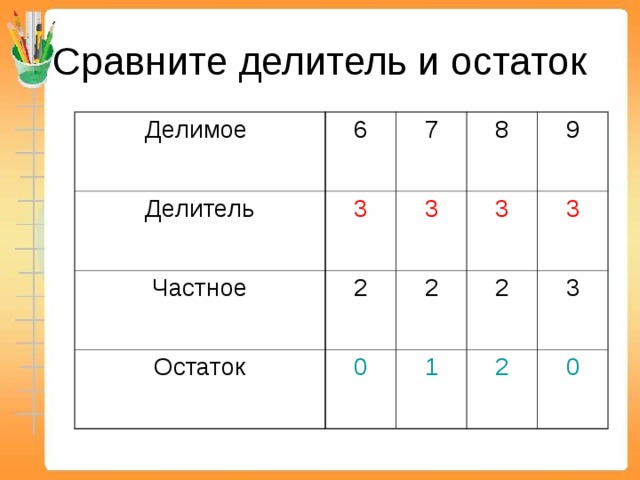 Сравните делитель и остаток

| Делимое | 6 | 7 | 8 | 9 |
|---|---|---|---|---|
| Делитель | 3 | 3 | 3 | 3 |
| Частное | 2 | 2 | 2 | 3 |
| Остаток | 0 | 1 | 2 | 0 |